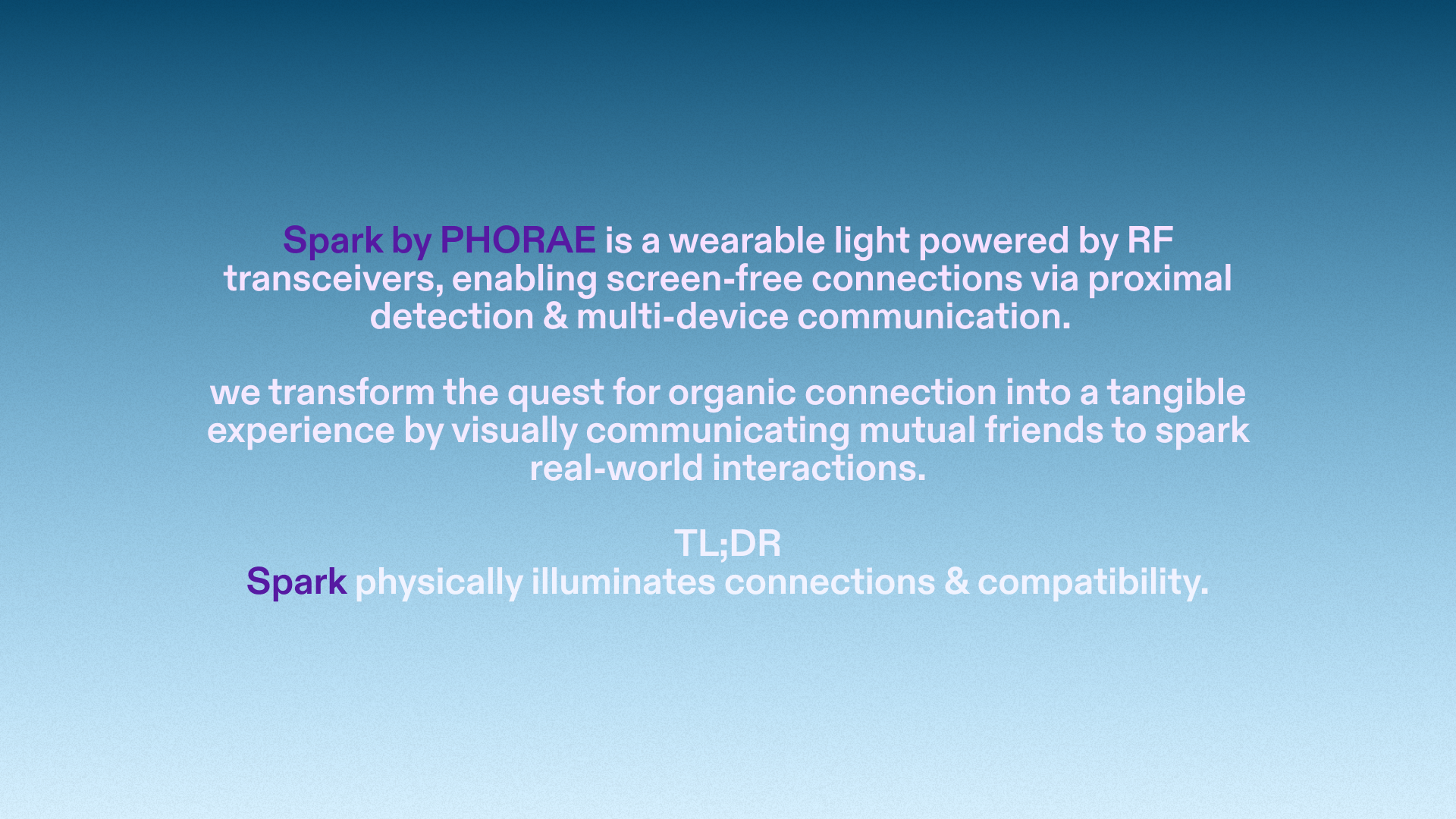 Spark by PHORAE is a wearable light powered by RF transceivers, enabling screen-free connections via proximal detection & multi-device communication.

we transform the quest for organic connection into a tangible experience by visually communicating mutual friends to spark real-world interactions.

TL;DR
Spark physically illuminates connections & compatibility.